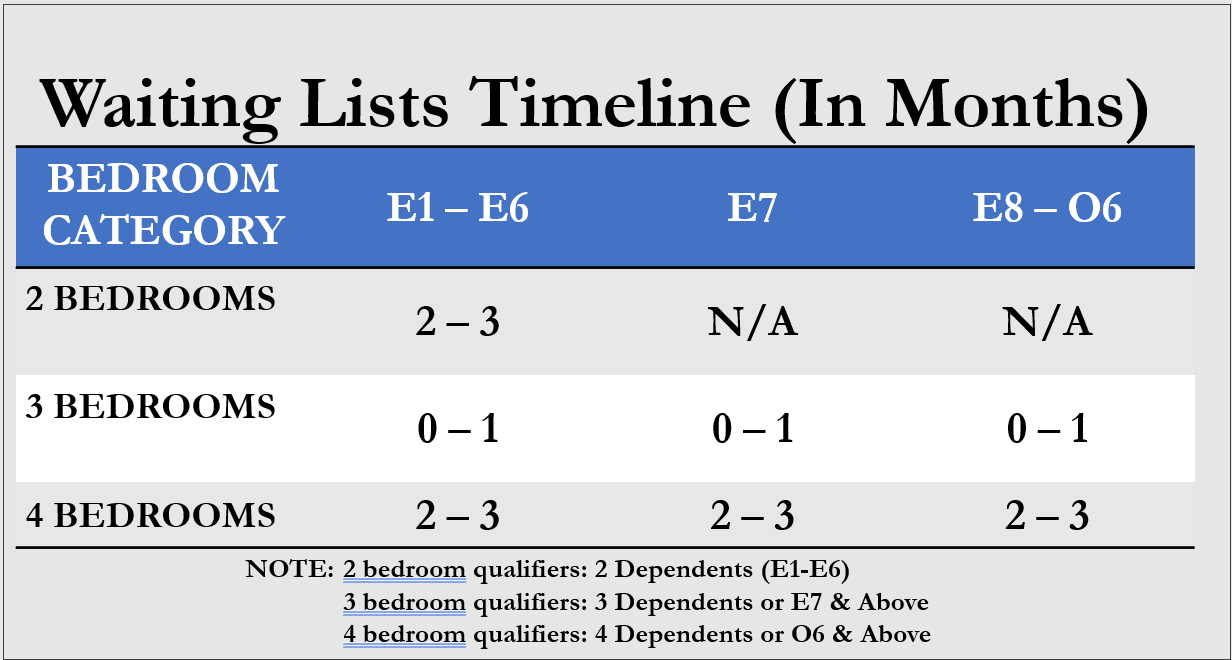 Waiting Lists Timeline (In Months)

| BEDROOM CATEGORY | E1 – E6 | E7 | E8 – O6 |
|---|---|---|---|
| 2 BEDROOMS | 2 – 3 | N/A | N/A |
| 3 BEDROOMS | 0 – 1 | 0 – 1 | 0 – 1 |
| 4 BEDROOMS | 2 – 3 | 2 – 3 | 2 – 3 |

NOTE: 2 bedroom qualifiers: 2 Dependents (E1-E6)
3 bedroom qualifiers: 3 Dependents or E7 & Above
4 bedroom qualifiers: 4 Dependents or O6 & Above